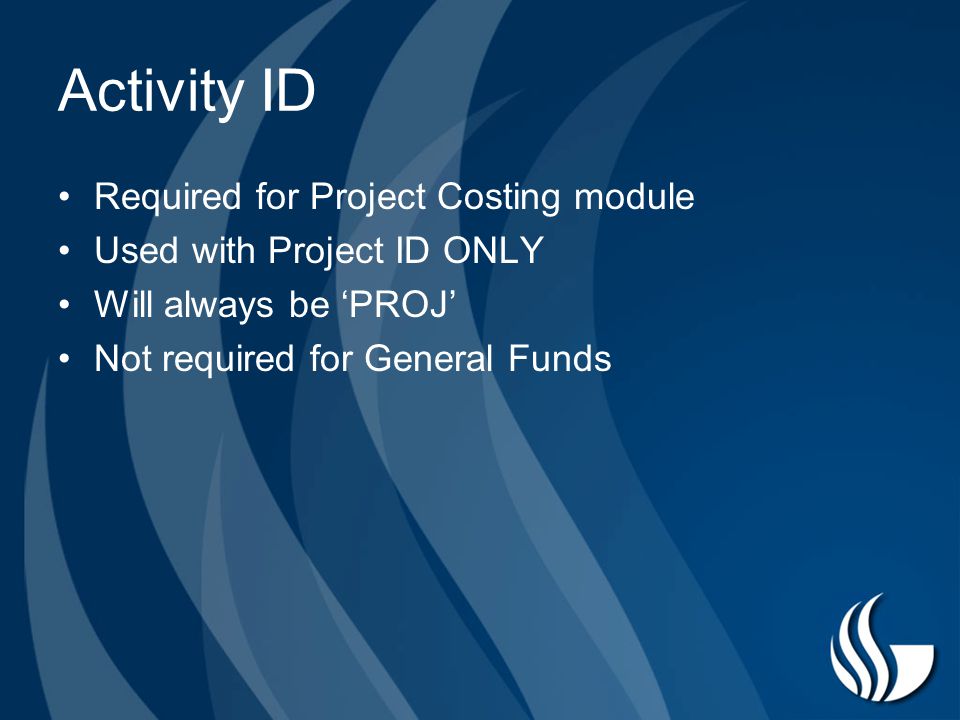 Activity ID

• Required for Project Costing module
• Used with Project ID ONLY
• Will always be ‘PROJ’
• Not required for General Funds